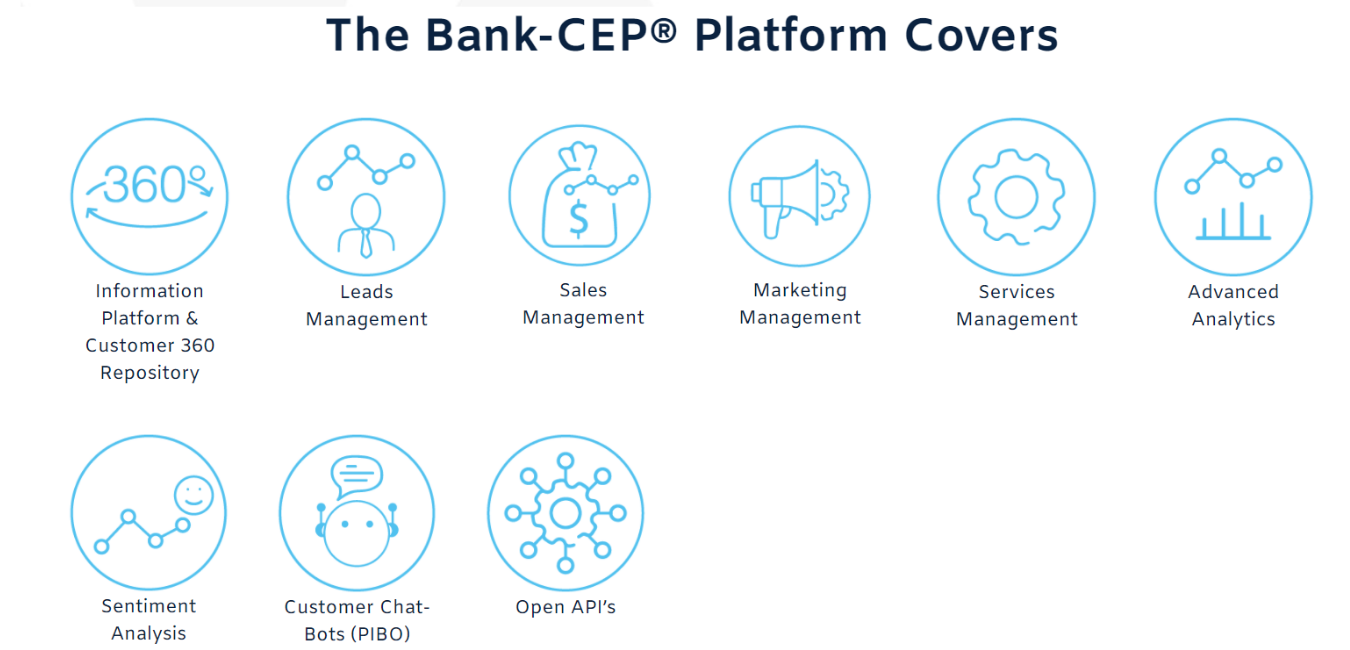 The Bank-CEP® Platform Covers

360°

Information Platform & Customer 360 Repository

Leads Management

$

Sales Management

Marketing Management

Services Management

Advanced Analytics

Sentiment Analysis

Customer Chat-Bots (PIBO)

Open API's